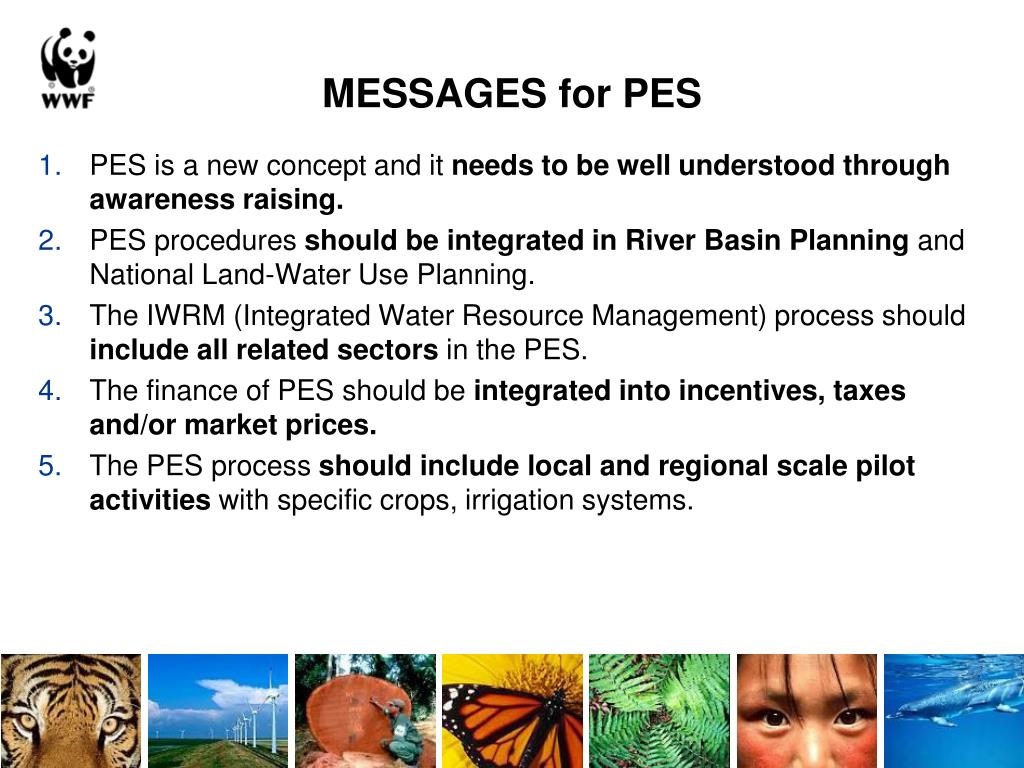 WWF

MESSAGES for PES

1. PES is a new concept and it needs to be well understood through awareness raising.
2. PES procedures should be integrated in River Basin Planning and National Land-Water Use Planning.
3. The IWRM (Integrated Water Resource Management) process should include all related sectors in the PES.
4. The finance of PES should be integrated into incentives, taxes and/or market prices.
5. The PES process should include local and regional scale pilot activities with specific crops, irrigation systems.